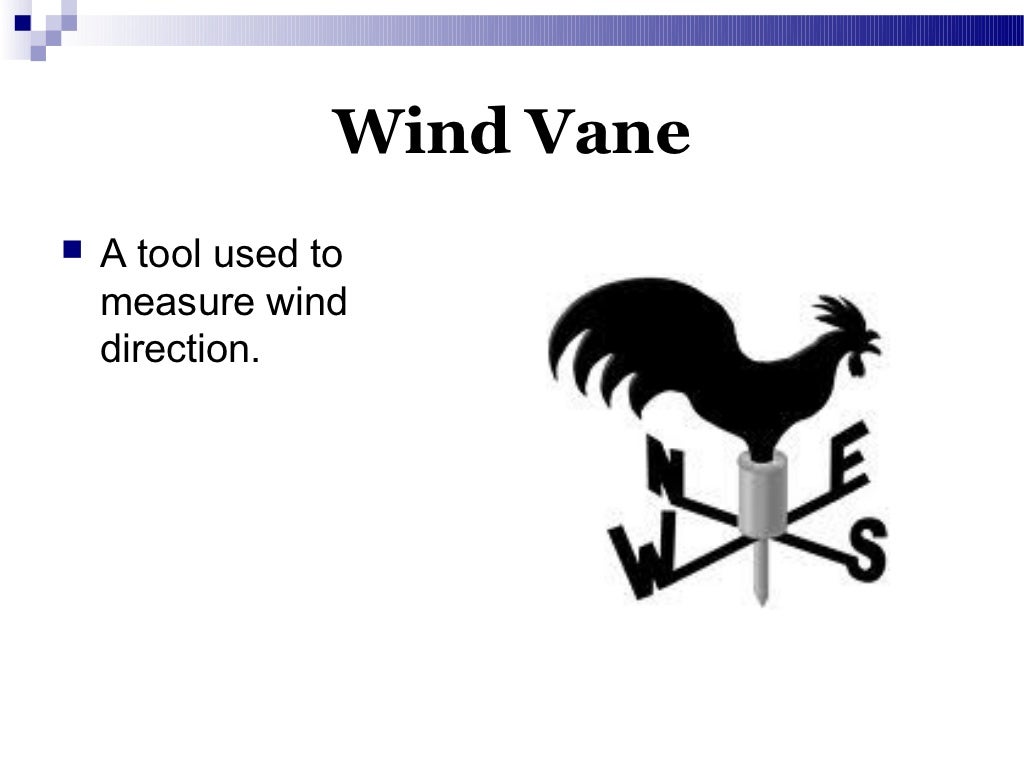 Wind Vane

A tool used to measure wind direction.

N
E
W
S